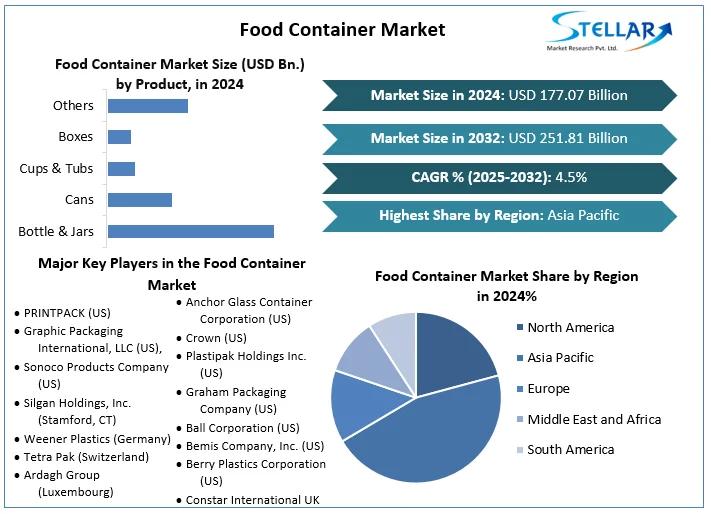 Food Container Market

STELLAR
Market Research Pvt. Ltd.

Food Container Market Size (USD Bn.) by Product, in 2024

Others
Boxes
Cups & Tubs
Cans
Bottle & Jars

Market Size in 2024: USD 177.07 Billion

Market Size in 2032: USD 251.81 Billion

CAGR % (2025-2032): 4.5%

Highest Share by Region: Asia Pacific

Major Key Players in the Food Container Market

• PRINTPACK (US)
• Graphic Packaging International, LLC (US),
• Sonoco Products Company (US)
• Silgan Holdings, Inc. (Stamford, CT)
• Weener Plastics (Germany)
• Tetra Pak (Switzerland)
• Ardagh Group (Luxembourg)

• Anchor Glass Container Corporation (US)
• Crown (US)
• Plastipak Holdings Inc. (US)
• Graham Packaging Company (US)
• Ball Corporation (US)
• Bemis Company, Inc. (US)
• Berry Plastics Corporation (US)
• Constar International UK

Food Container Market Share by Region in 2024%

North America
Asia Pacific
Europe
Middle East and Africa
South America